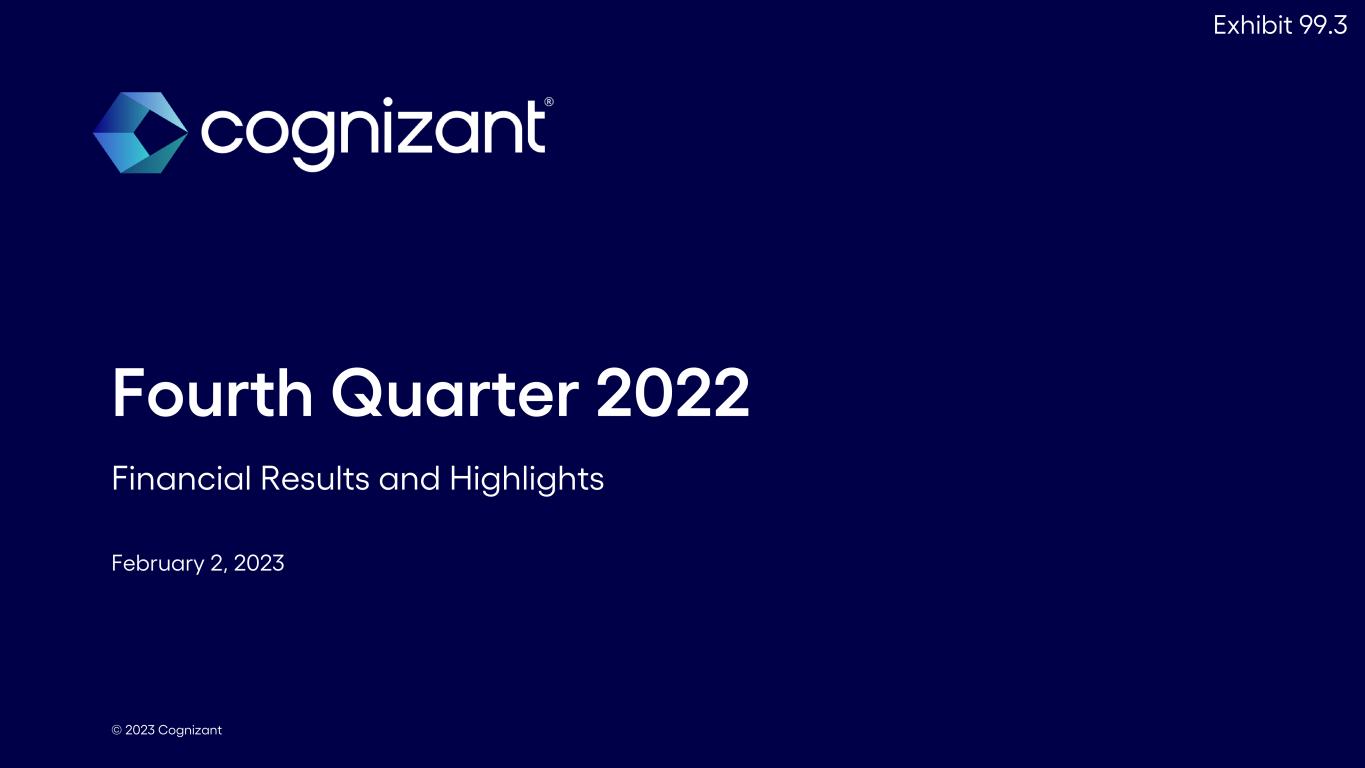 Exhibit 99.3

cognizant®

Fourth Quarter 2022

Financial Results and Highlights

February 2, 2023

© 2023 Cognizant